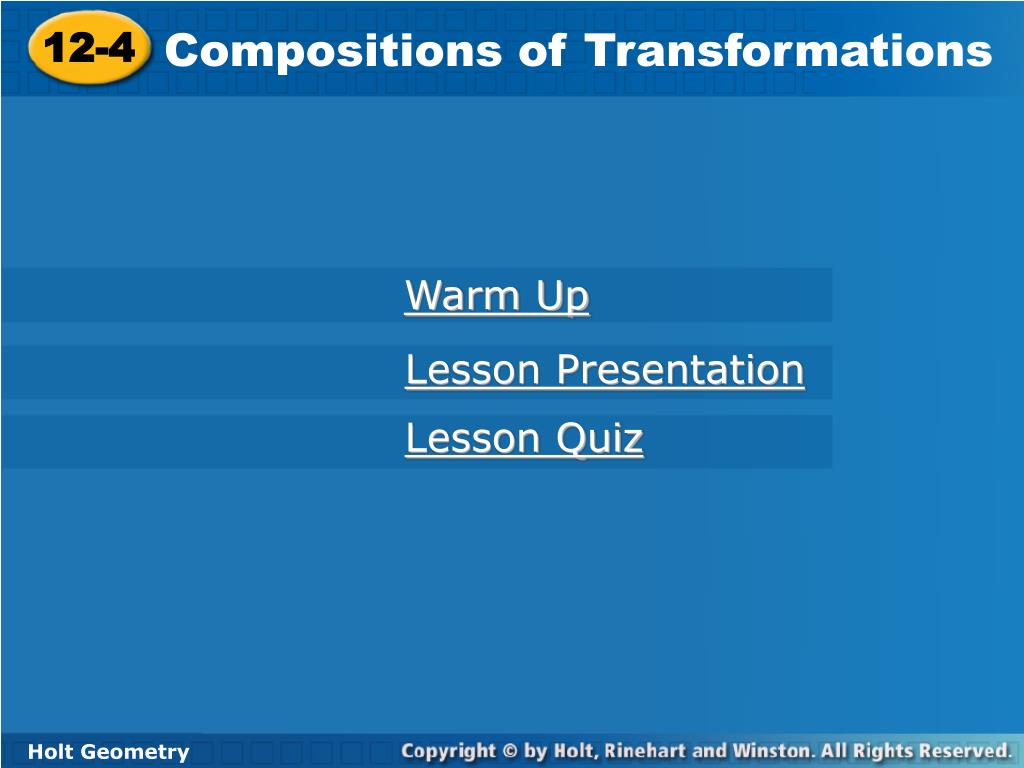 12-4 Compositions of Transformations

Warm Up

Lesson Presentation

Lesson Quiz

Holt Geometry

Copyright © by Holt, Rinehart and Winston. All Rights Reserved.